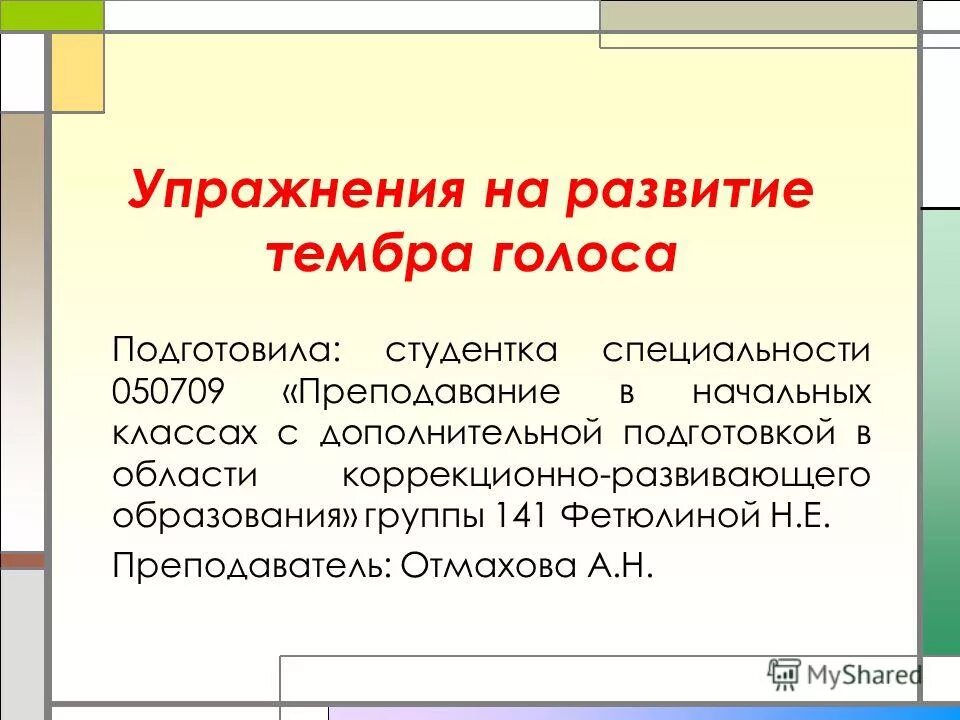 Упражнения на развитие тембра голоса

Подготовила: студентка специальности 050709 «Преподавание в начальных классах с дополнительной подготовкой в области коррекционно-развивающего образования» группы 141 Фетюлиной Н.Е.

Преподаватель: Отмахова А.Н.

MyShared